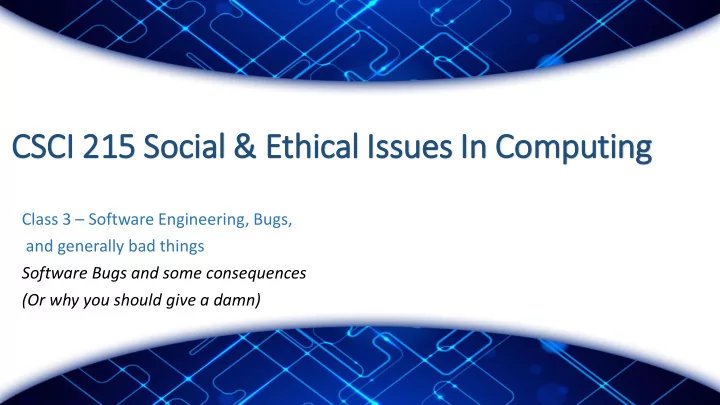 CSCI 215 Social & Ethical Issues In Computing

Class 3 – Software Engineering, Bugs, and generally bad things

Software Bugs and some consequences

(Or why you should give a damn)